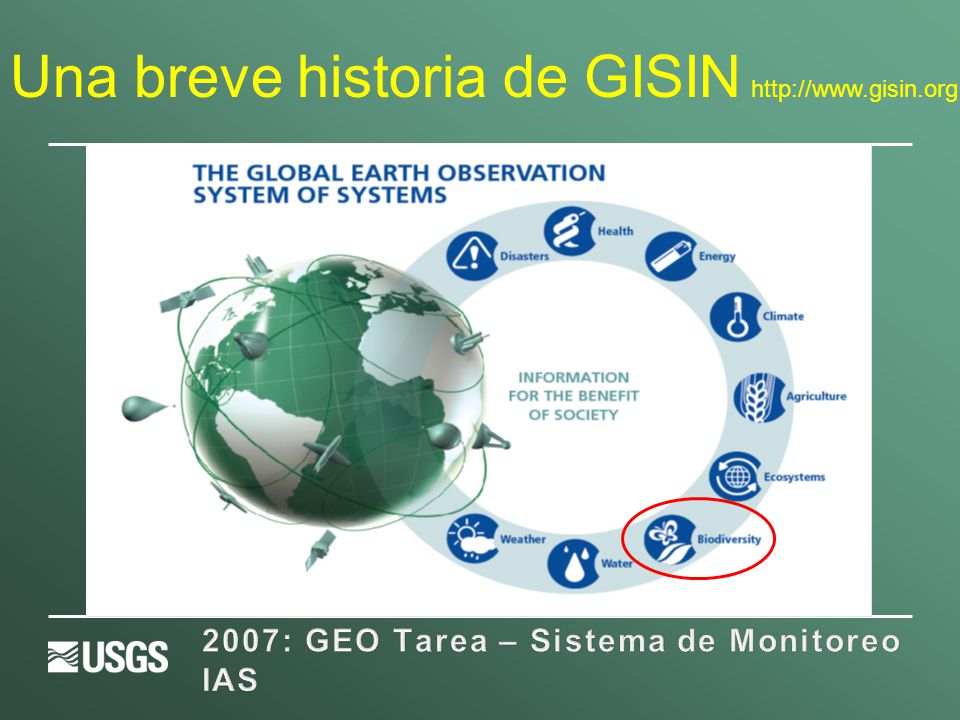 Una breve historia de GISIN http://www.gisin.org

THE GLOBAL EARTH OBSERVATION SYSTEM OF SYSTEMS

Disasters
Health
Energy
Climate
Agriculture
Ecosystems
Biodiversity
Water
Weather

INFORMATION FOR THE BENEFIT OF SOCIETY

USGS

2007: GEO Tarea – Sistema de Monitoreo IAS